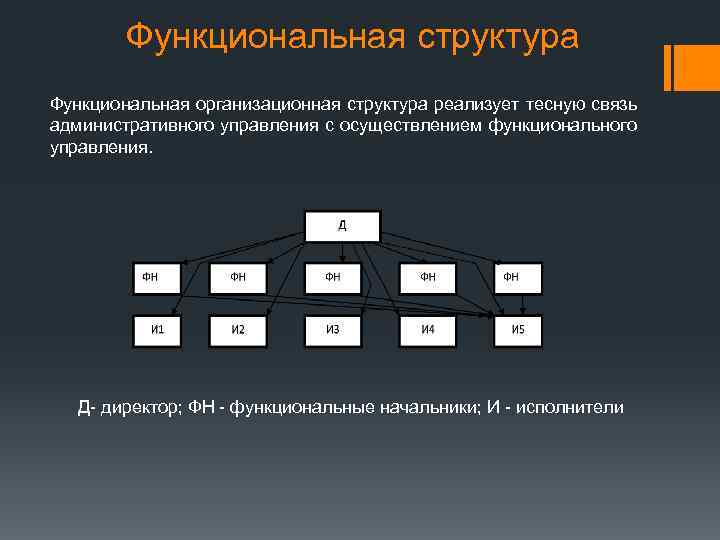 Функциональная структура

Функциональная организационная структура реализует тесную связь административного управления с осуществлением функционального управления.

Д

ФН

ФН

ФН

ФН

ФН

И1

И2

И3

И4

И5

Д- директор; ФН - функциональные начальники; И - исполнители